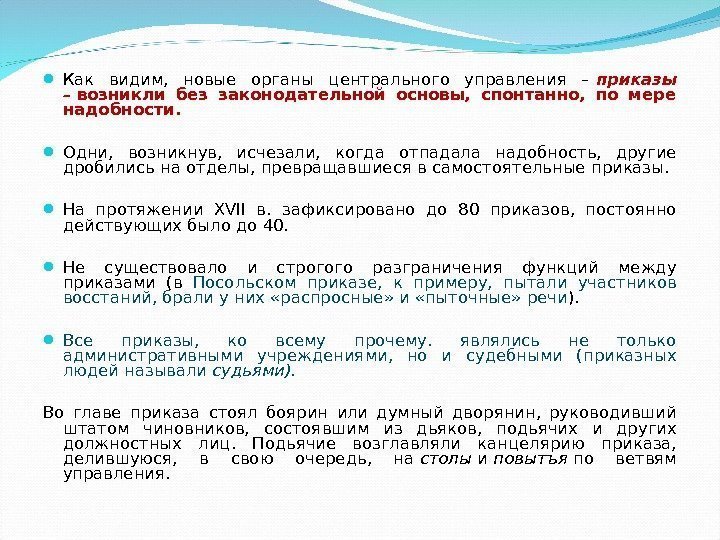 Как видим, новые органы центрального управления – приказы – возникли без законодательной основы, спонтанно, по мере надобности.

Одни, возникнув, исчезали, когда отпадала надобность, другие дробились на отделы, превращавшиеся в самостоятельные приказы.

На протяжении XVII в. зафиксировано до 80 приказов, постоянно действующих было до 40.

Не существовало и строгого разграничения функций между приказами (в Посольском приказе, к примеру, пытали участников восстаний, брали у них «распросные» и «пыточные» речи).

Все приказы, ко всему прочему. являлись не только административными учреждениями, но и судебными (приказных людей называли судьями).

Во главе приказа стоял боярин или думный дворянин, руководивший штатом чиновников, состоявшим из дьяков, подьячих и других должностных лиц. Подьячие возглавляли канцелярию приказа, делившуюся, в свою очередь, на столы и повытья по ветвям управления.